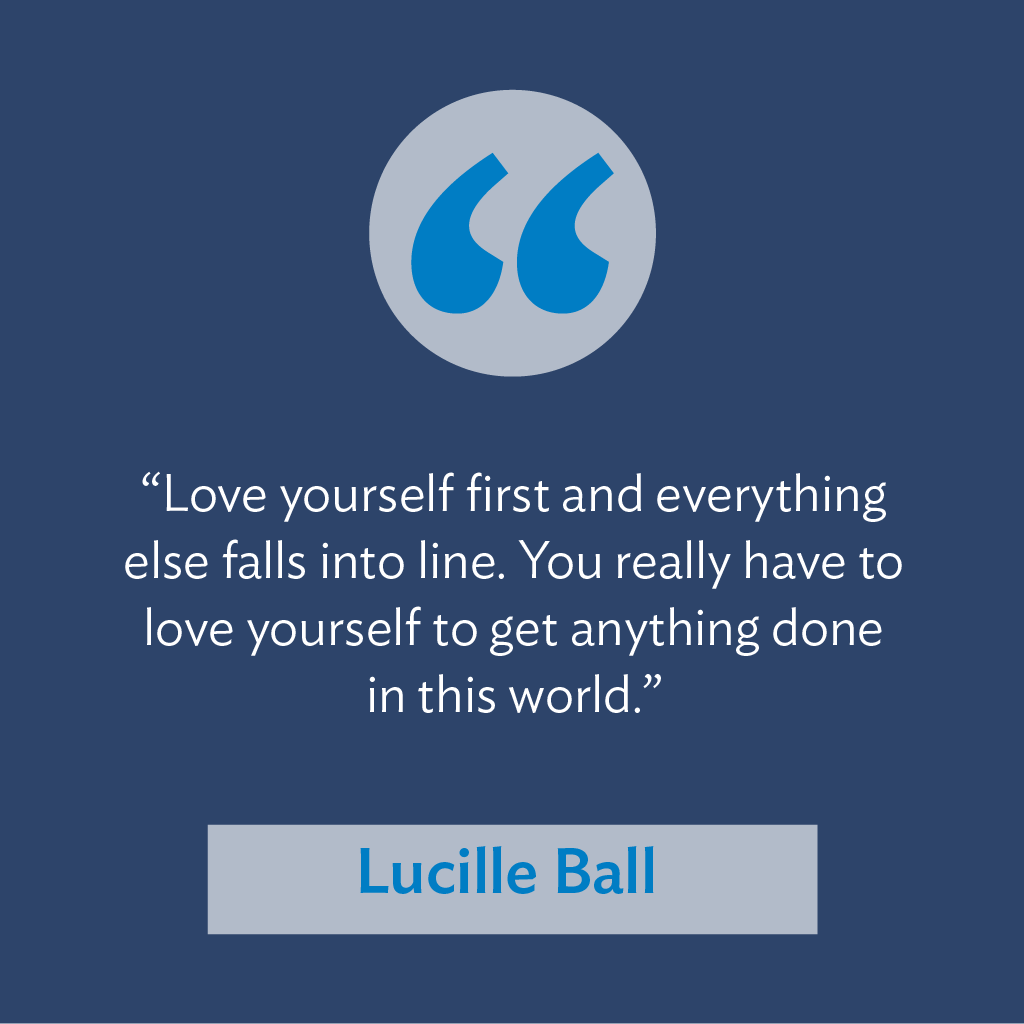 “

“Love yourself first and everything else falls into line. You really have to love yourself to get anything done in this world.”

Lucille Ball